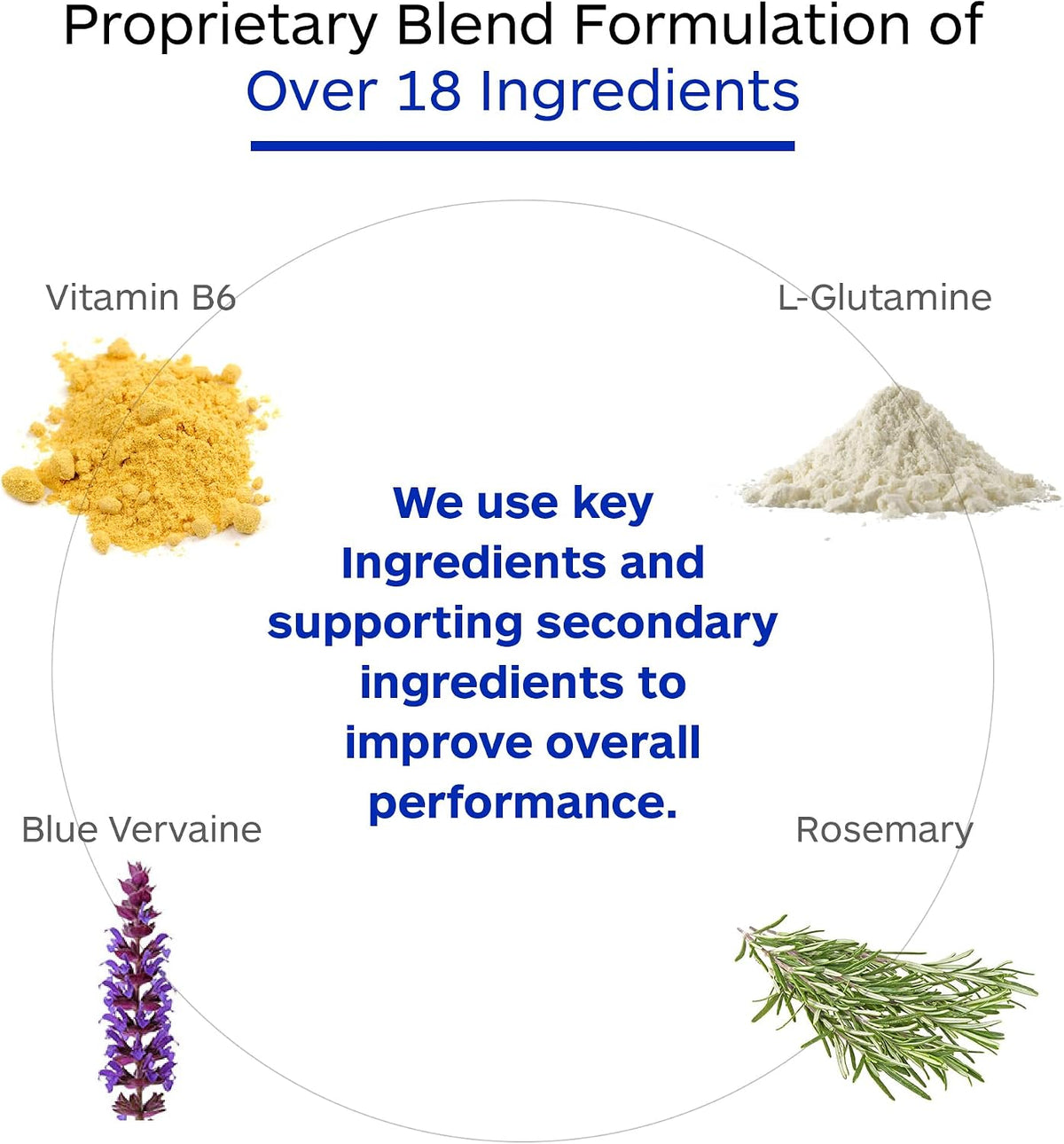 Proprietary Blend Formulation of
Over 18 Ingredients

Vitamin B6

L-Glutamine

We use key Ingredients and supporting secondary ingredients to improve overall performance.

Blue Vervaine

Rosemary